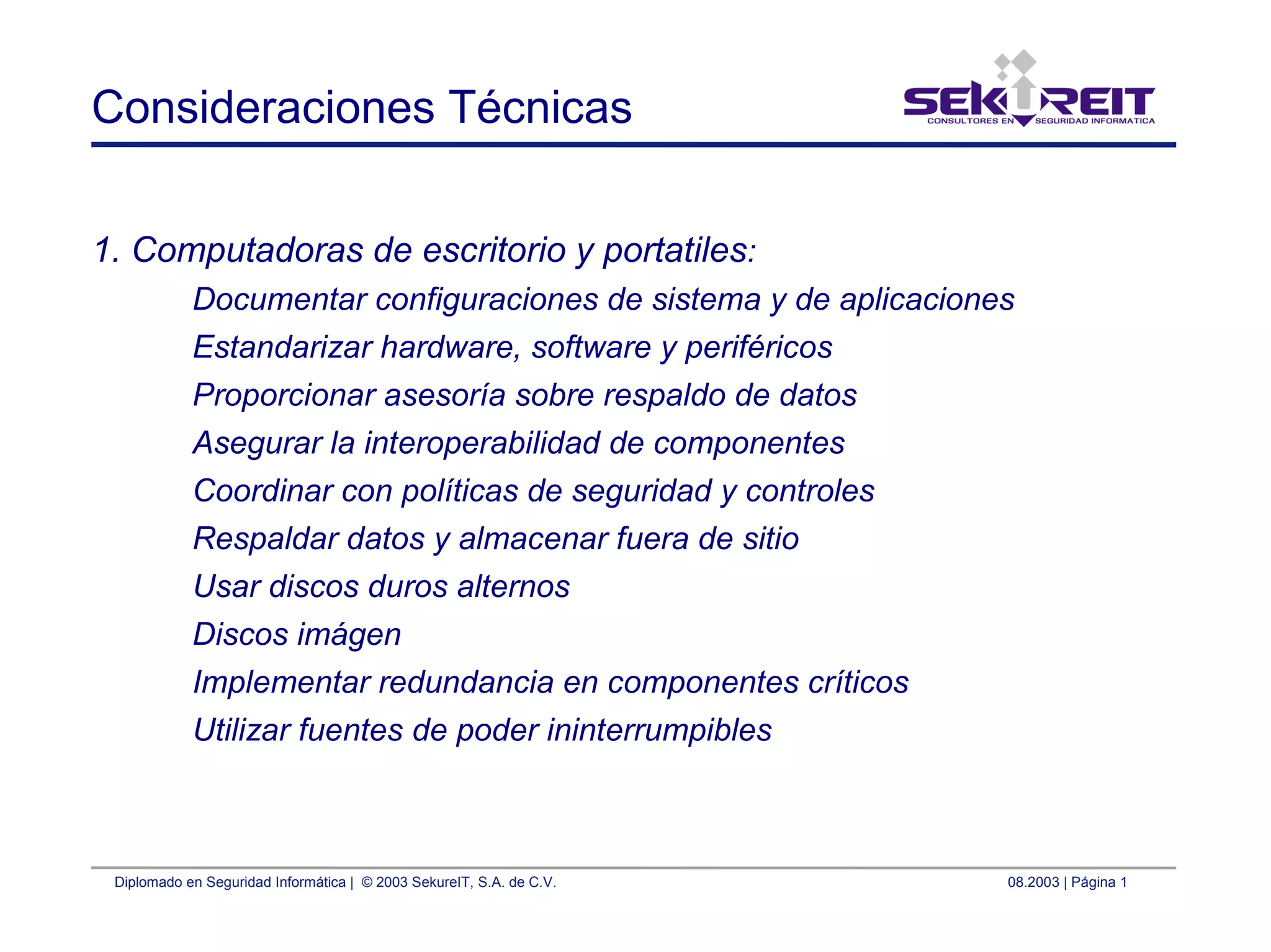 Consideraciones Técnicas

SEKUREIT
CONSULTORES EN SEGURIDAD INFORMATICA

1. Computadoras de escritorio y portatiles:

Documentar configuraciones de sistema y de aplicaciones

Estandarizar hardware, software y periféricos

Proporcionar asesoría sobre respaldo de datos

Asegurar la interoperabilidad de componentes

Coordinar con políticas de seguridad y controles

Respaldar datos y almacenar fuera de sitio

Usar discos duros alternos

Discos imágen

Implementar redundancia en componentes críticos

Utilizar fuentes de poder ininterrumpibles

Diplomado en Seguridad Informática | © 2003 SekureIT, S.A. de C.V.

08.2003 | Página 1